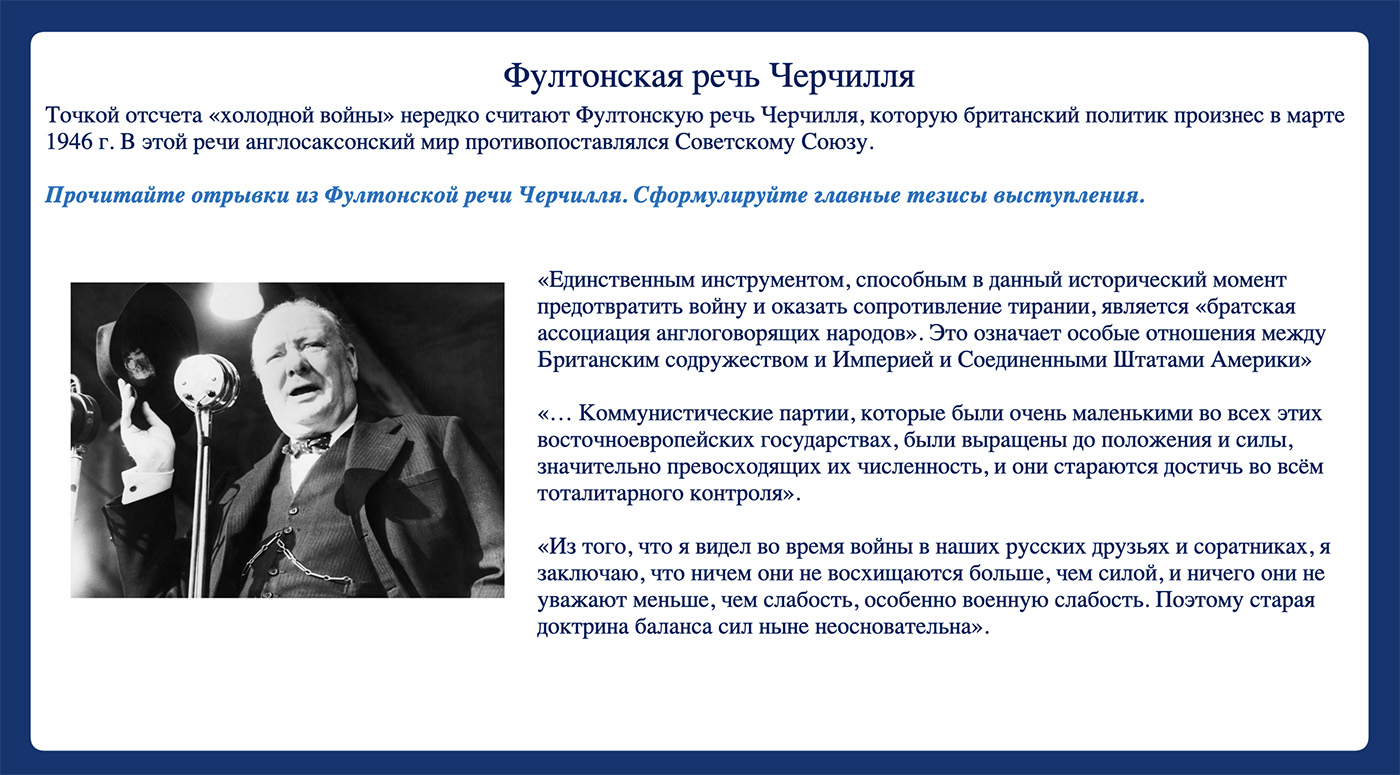 Фултонская речь Черчилля

Точкой отсчета «холодной войны» нередко считают Фултонскую речь Черчилля, которую британский политик произнес в марте 1946 г. В этой речи англосаксонский мир противопоставлялся Советскому Союзу.

Прочитайте отрывки из Фултонской речи Черчилля. Сформулируйте главные тезисы выступления.

«Единственным инструментом, способным в данный исторический момент предотвратить войну и оказать сопротивление тирании, является «братская ассоциация англоговорящих народов». Это означает особые отношения между Британским содружеством и Империей и Соединенными Штатами Америки»

«… Коммунистические партии, которые были очень маленькими во всех этих восточноевропейских государствах, были выращены до положения и силы, значительно превосходящих их численность, и они стараются достичь во всём тоталитарного контроля».

«Из того, что я видел во время войны в наших русских друзьях и соратниках, я заключаю, что ничем они не восхищаются больше, чем силой, и ничего они не уважают меньше, чем слабость, особенно военную слабость. Поэтому старая доктрина баланса сил ныне неосновательна».